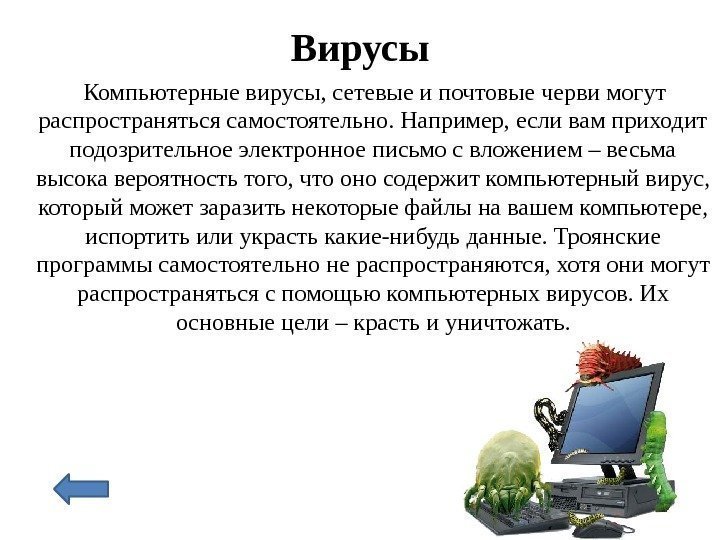 Вирусы

Компьютерные вирусы, сетевые и почтовые черви могут распространяться самостоятельно. Например, если вам приходит подозрительное электронное письмо с вложением – весьма высока вероятность того, что оно содержит компьютерный вирус, который может заразить некоторые файлы на вашем компьютере, испортить или украсть какие-нибудь данные. Троянские программы самостоятельно не распространяются, хотя они могут распространяться с помощью компьютерных вирусов. Их основные цели – красть и уничтожать.